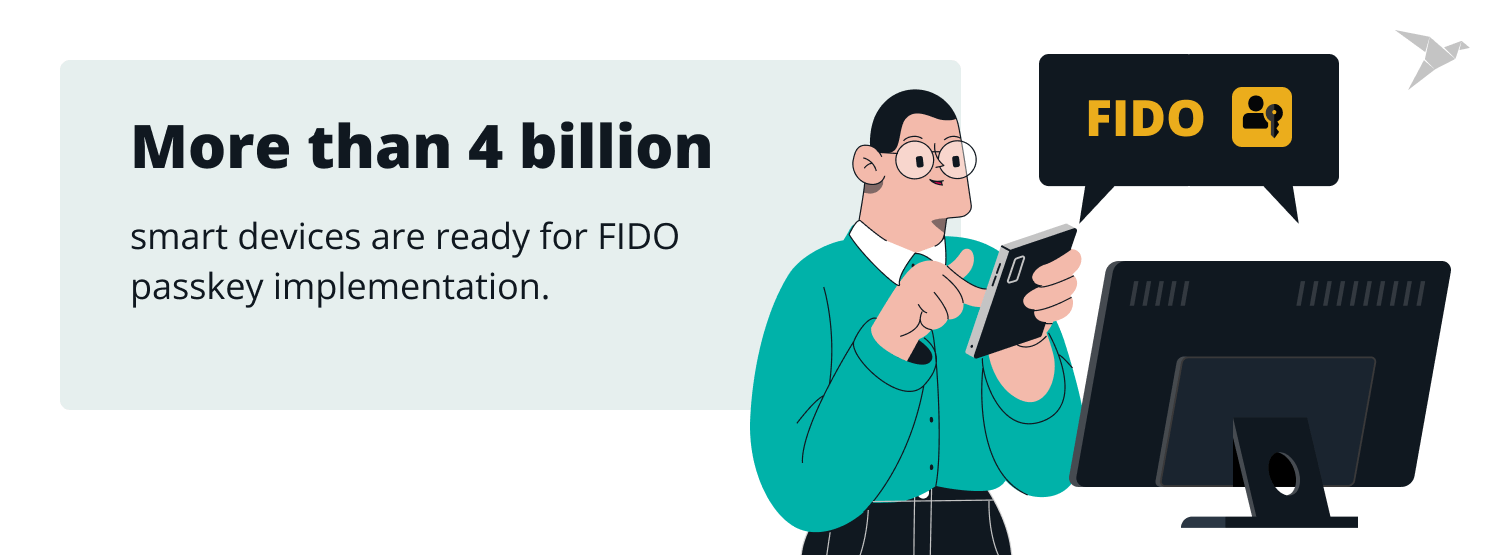 More than 4 billion

smart devices are ready for FIDO passkey implementation.

FIDO